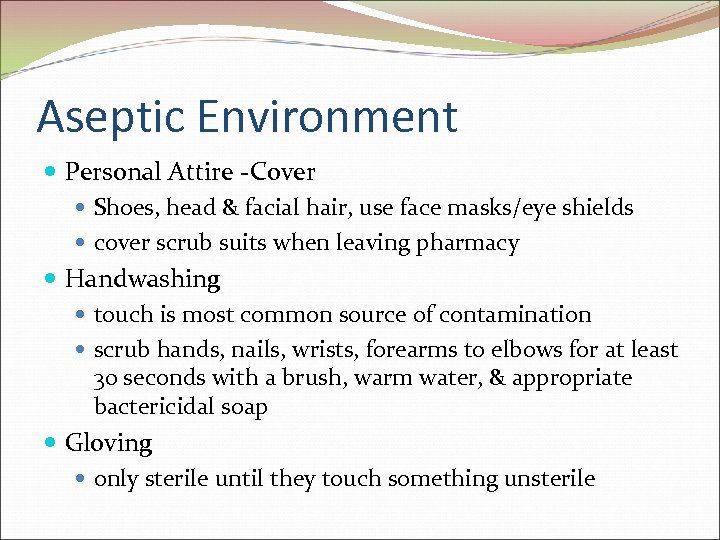 Aseptic Environment

- Personal Attire -Cover
  - Shoes, head & facial hair, use face masks/eye shields
  - cover scrub suits when leaving pharmacy
- Handwashing
  - touch is most common source of contamination
  - scrub hands, nails, wrists, forearms to elbows for at least 30 seconds with a brush, warm water, & appropriate bactericidal soap
- Gloving
  - only sterile until they touch something unsterile